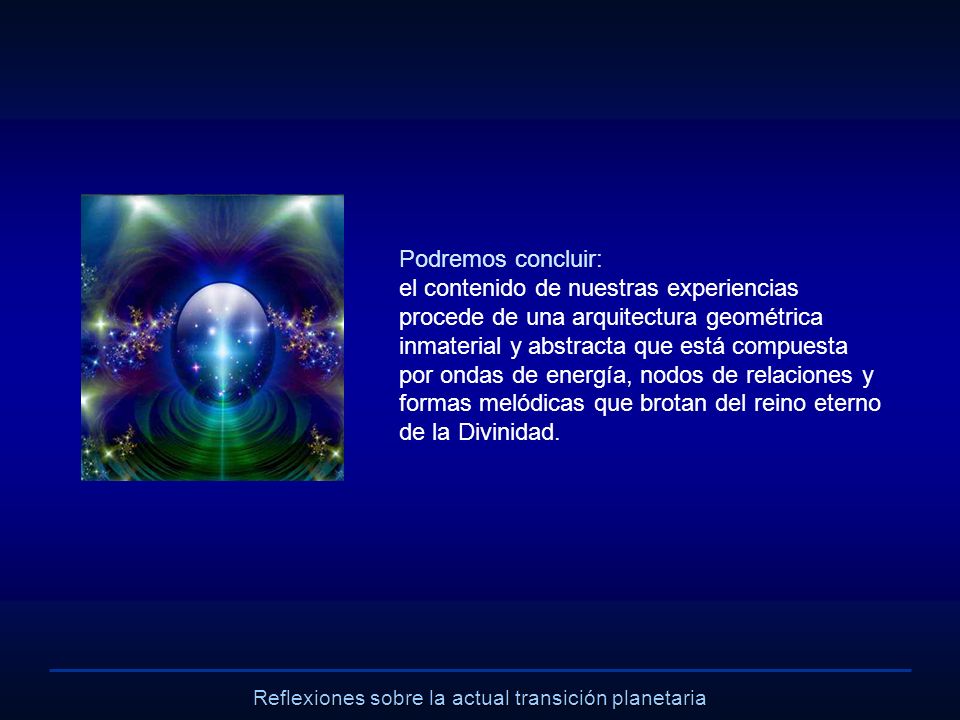 Podremos concluir:
el contenido de nuestras experiencias procede de una arquitectura geométrica inmaterial y abstracta que está compuesta por ondas de energía, nodos de relaciones y formas melódicas que brotan del reino eterno de la Divinidad.

Reflexiones sobre la actual transición planetaria